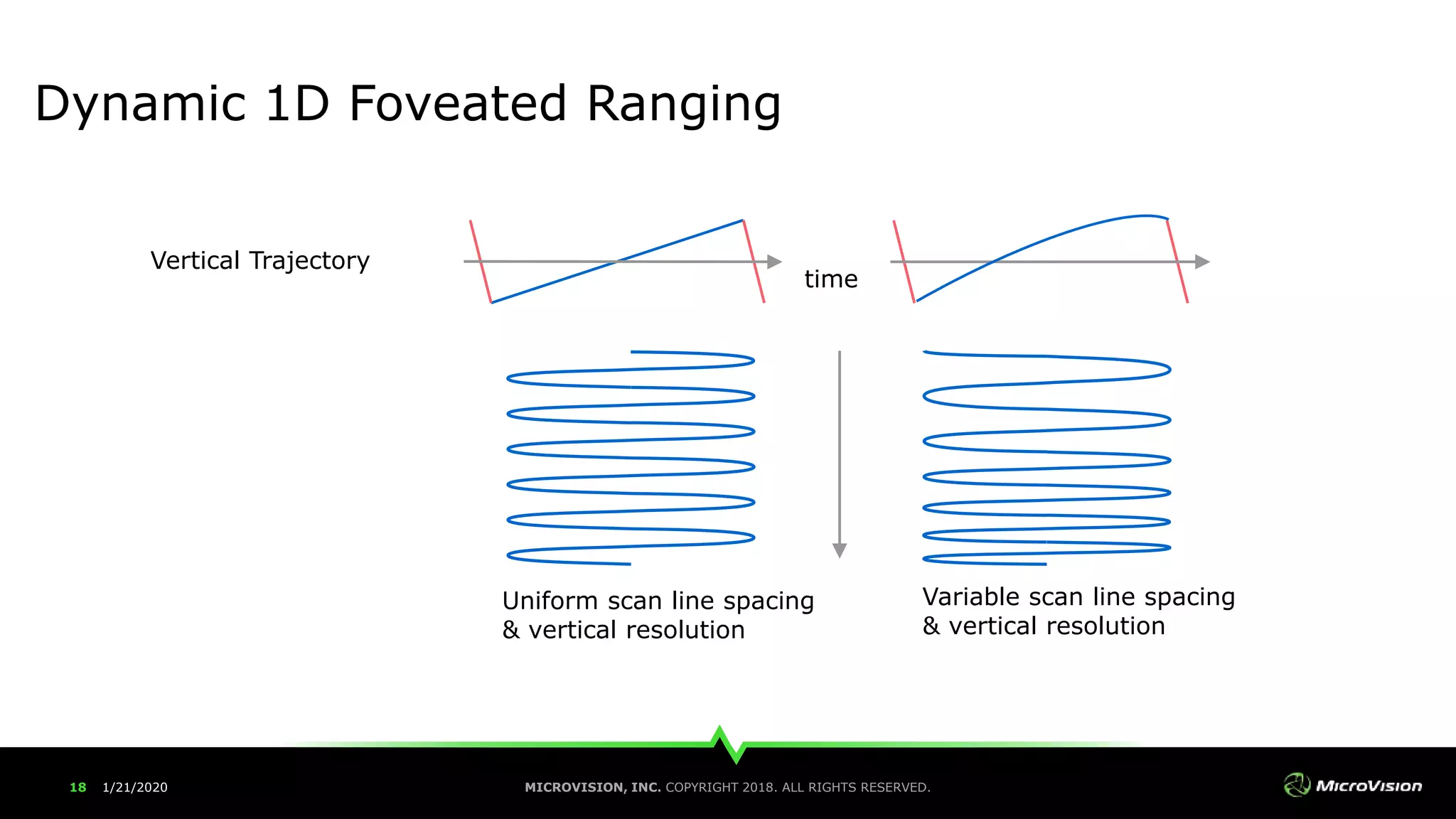 Dynamic 1D Foveated Ranging

Vertical Trajectory

time

Uniform scan line spacing & vertical resolution

Variable scan line spacing & vertical resolution

18 1/21/2020

MICROVISION, INC. COPYRIGHT 2018. ALL RIGHTS RESERVED.

MicroVision